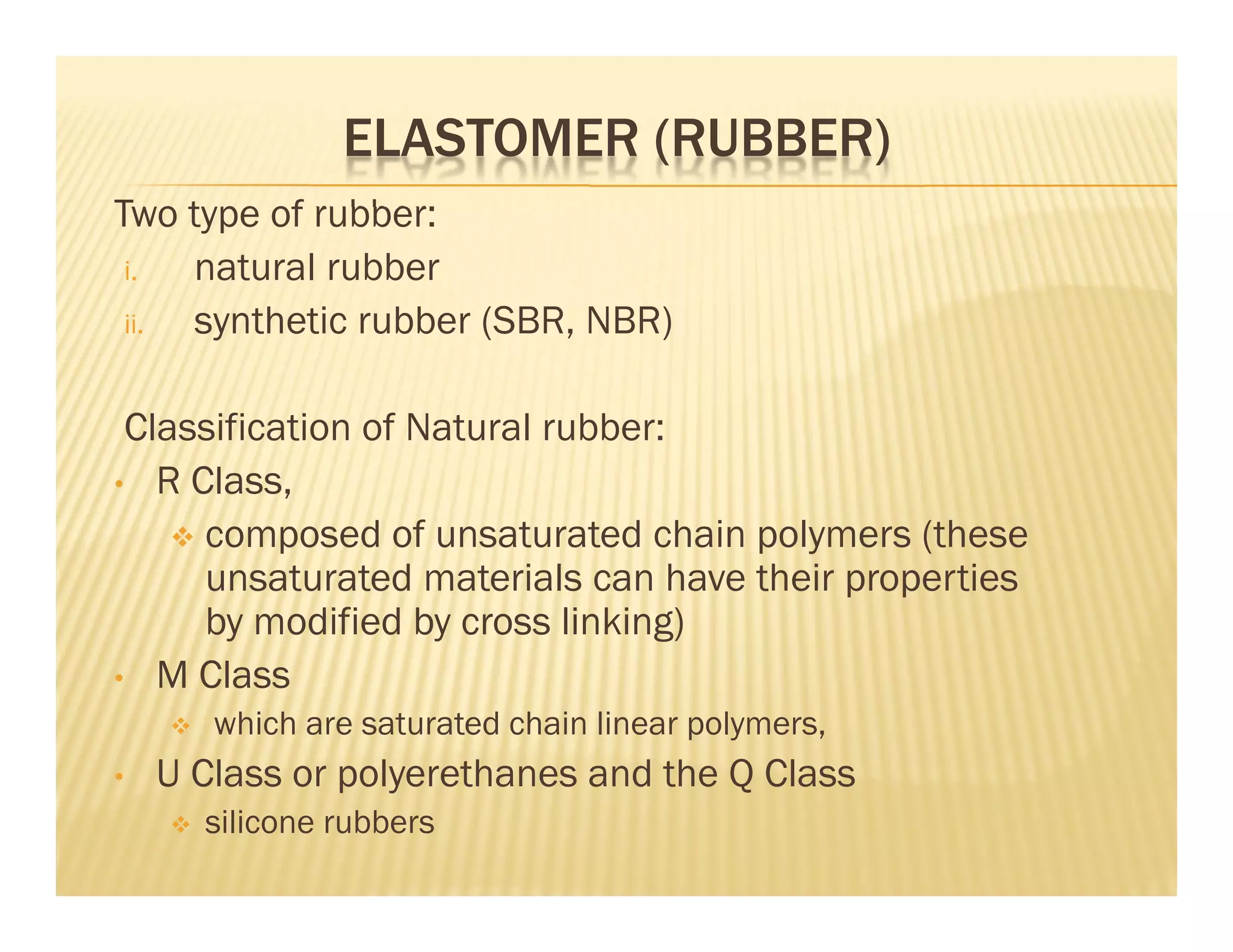 ELASTOMER (RUBBER)

Two type of rubber:

i. natural rubber

ii. synthetic rubber (SBR, NBR)

Classification of Natural rubber:

• R Class,

❖ composed of unsaturated chain polymers (these unsaturated materials can have their properties by modified by cross linking)

• M Class

❖ which are saturated chain linear polymers,

• U Class or polyerethanes and the Q Class

❖ silicone rubbers